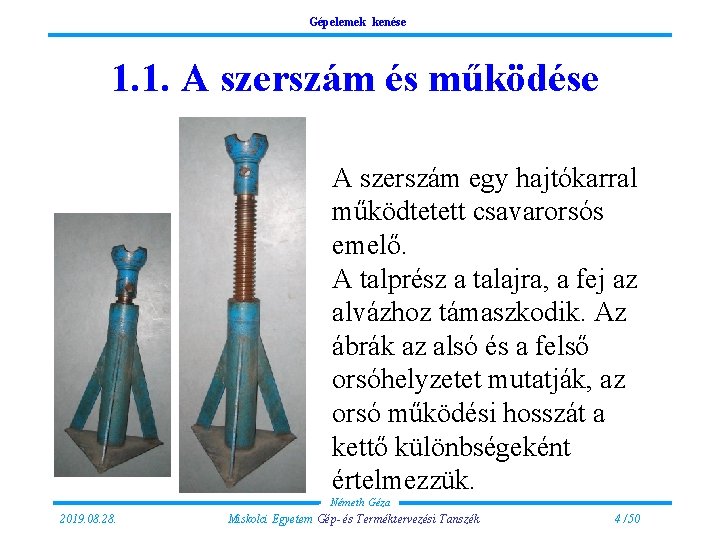 Gépelemek kenése

1.1. A szerszám és működése

A szerszám egy hajtókarral működtetett csavarorsós emelő.
A talprész a talajra, a fej az alvázhoz támaszkodik. Az ábrák az alsó és a felső orsóhelyzetet mutatják, az orsó működési hosszát a kettő különbségeként értelmezzük.

Németh Géza

2019.08.28.

Miskolci Egyetem Gép- és Terméktervezési Tanszék

4 /50